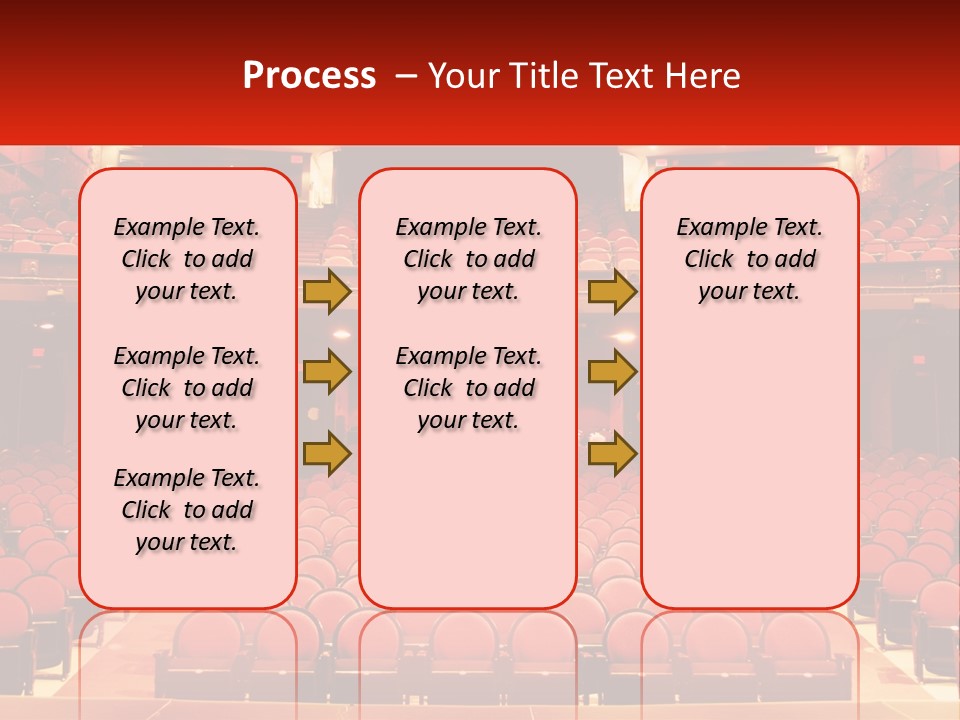 Process – Your Title Text Here

Example Text. Click to add your text.

Example Text. Click to add your text.

Example Text. Click to add your text.

Example Text. Click to add your text.

Example Text. Click to add your text.

Example Text. Click to add your text.